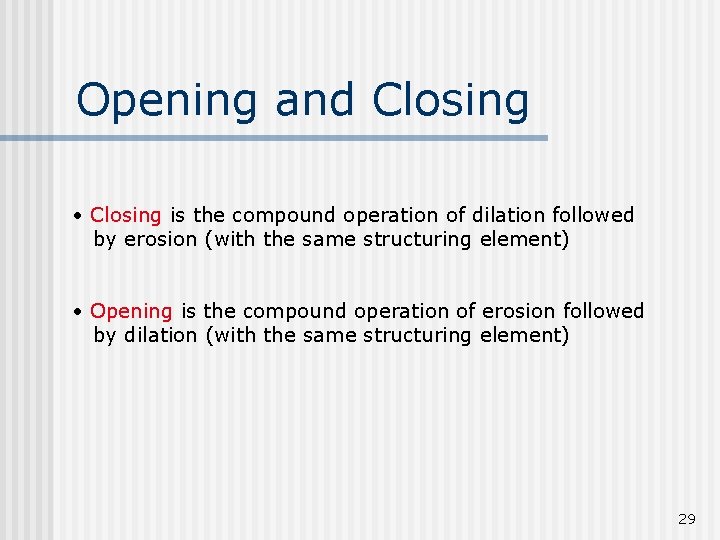 Opening and Closing

• Closing is the compound operation of dilation followed by erosion (with the same structuring element)

• Opening is the compound operation of erosion followed by dilation (with the same structuring element)

29